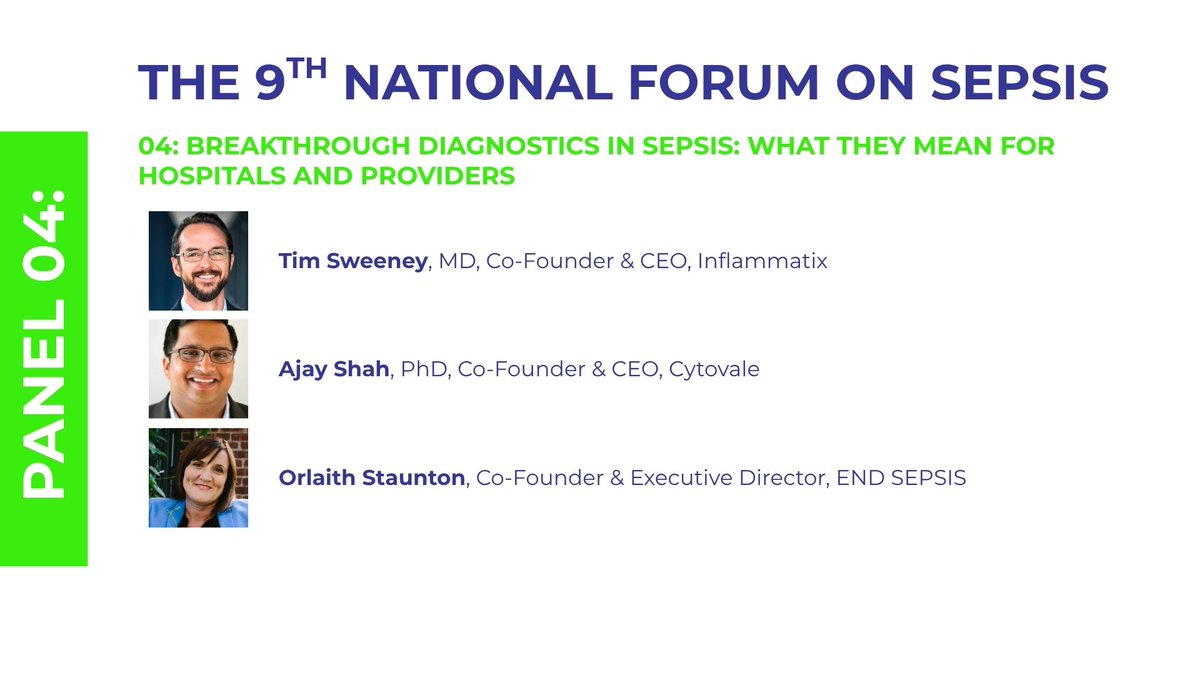 PANEL 04:

THE 9$^{TH}$ NATIONAL FORUM ON SEPSIS

04: BREAKTHROUGH DIAGNOSTICS IN SEPSIS: WHAT THEY MEAN FOR HOSPITALS AND PROVIDERS

Tim Sweeney, MD, Co-Founder & CEO, Inflammatix

Ajay Shah, PhD, Co-Founder & CEO, Cytovale

Orlaith Staunton, Co-Founder & Executive Director, END SEPSIS